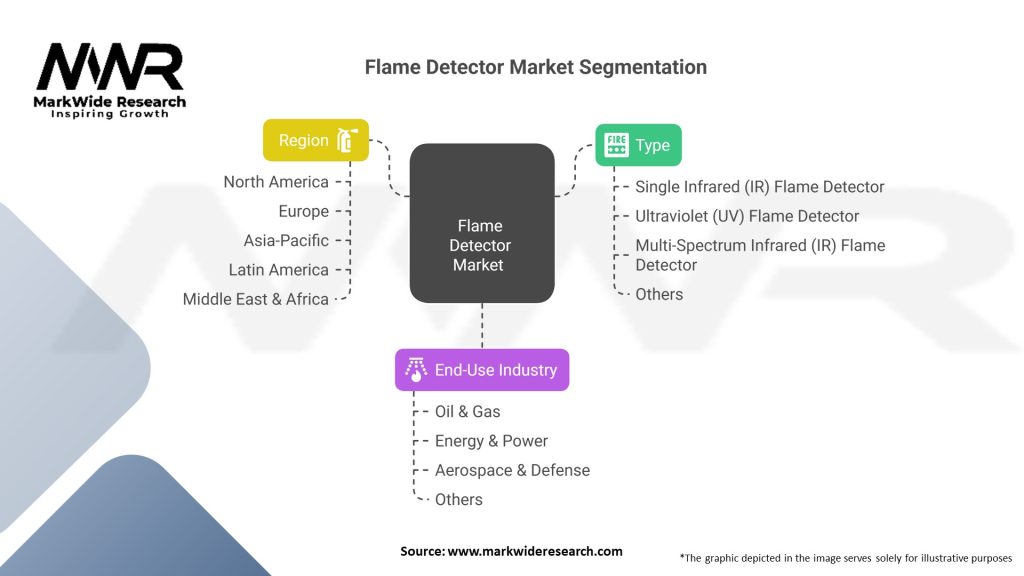 MWR
MarkWide Research
Inspiring Growth

Flame Detector Market Segmentation

Region
North America
Europe
Asia-Pacific
Latin America
Middle East & Africa

Flame Detector Market

FIRE
Type
Single Infrared (IR) Flame Detector
Ultraviolet (UV) Flame Detector
Multi-Spectrum Infrared (IR) Flame Detector
Others

End-Use Industry
Oil & Gas
Energy & Power
Aerospace & Defense
Others

Source: www.markwideresearch.com

*The graphic depicted in the image serves solely for illustrative purposes